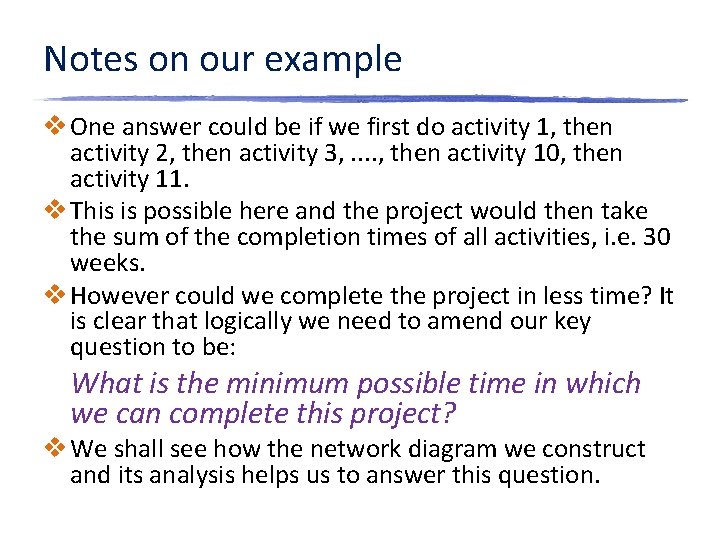 Notes on our example

❖ One answer could be if we first do activity 1, then activity 2, then activity 3, ...., then activity 10, then activity 11.

❖ This is possible here and the project would then take the sum of the completion times of all activities, i.e. 30 weeks.

❖ However could we complete the project in less time? It is clear that logically we need to amend our key question to be:

What is the minimum possible time in which we can complete this project?

❖ We shall see how the network diagram we construct and its analysis helps us to answer this question.